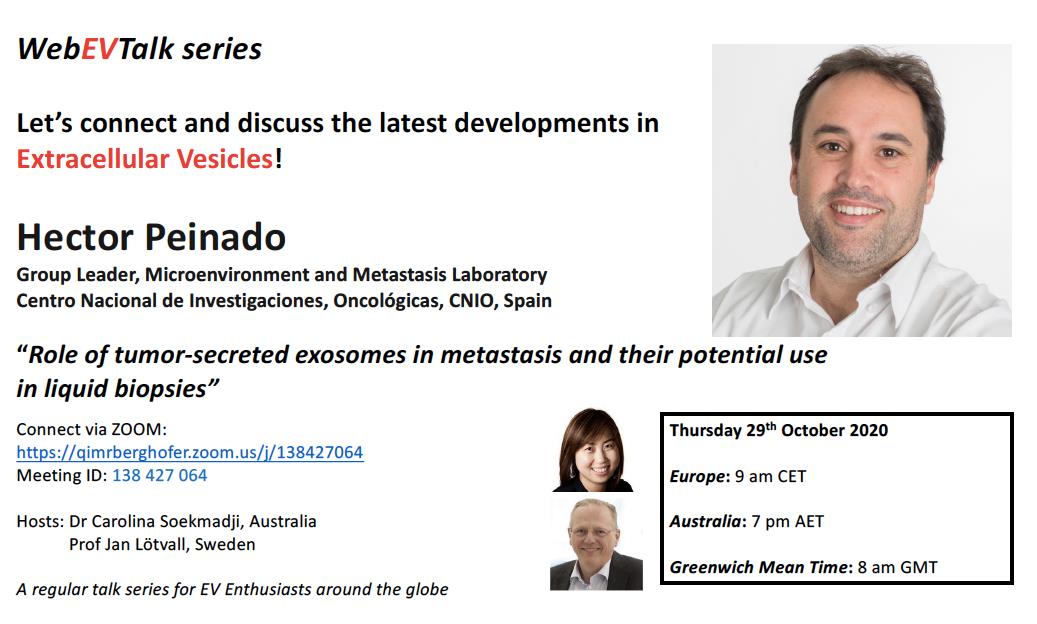 WebEVTalk series

Let's connect and discuss the latest developments in Extracellular Vesicles!

Hector Peinado

Group Leader, Microenvironment and Metastasis Laboratory
Centro Nacional de Investigaciones, Oncológicas, CNIO, Spain

"Role of tumor-secreted exosomes in metastasis and their potential use in liquid biopsies"

Connect via ZOOM:
https://qimrberghofer.zoom.us/j/138427064
Meeting ID: 138 427 064

Hosts: Dr Carolina Soekmadji, Australia
Prof Jan Lötvall, Sweden

A regular talk series for EV Enthusiasts around the globe

Thursday 29$^{th}$ October 2020

Europe: 9 am CET

Australia: 7 pm AET

Greenwich Mean Time: 8 am GMT